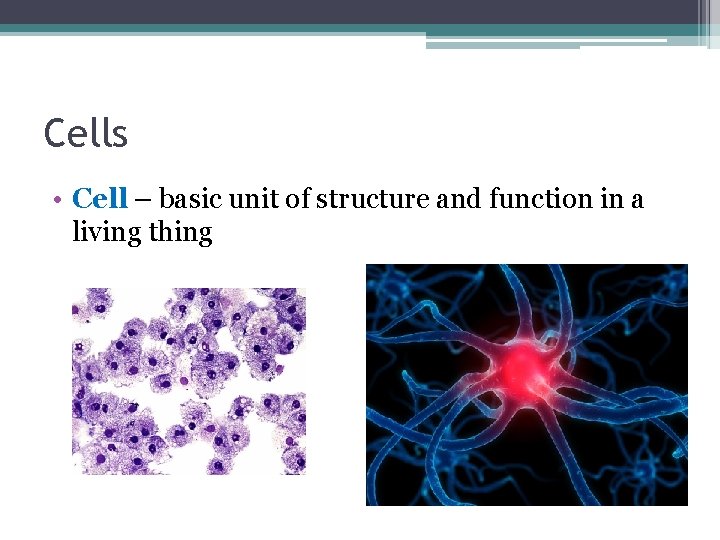 Cells

• Cell – basic unit of structure and function in a living thing